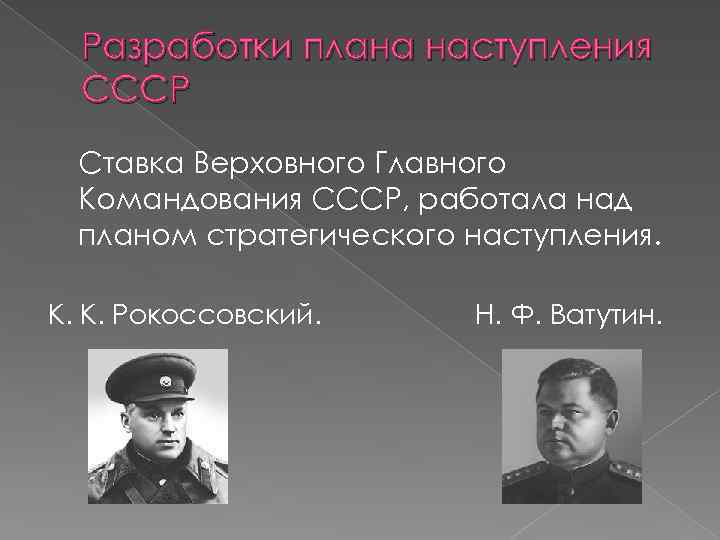 Разработки плана наступления СССР

Ставка Верховного Главного Командования СССР, работала над планом стратегического наступления.

К. К. Рокоссовский.

Н. Ф. Ватутин.